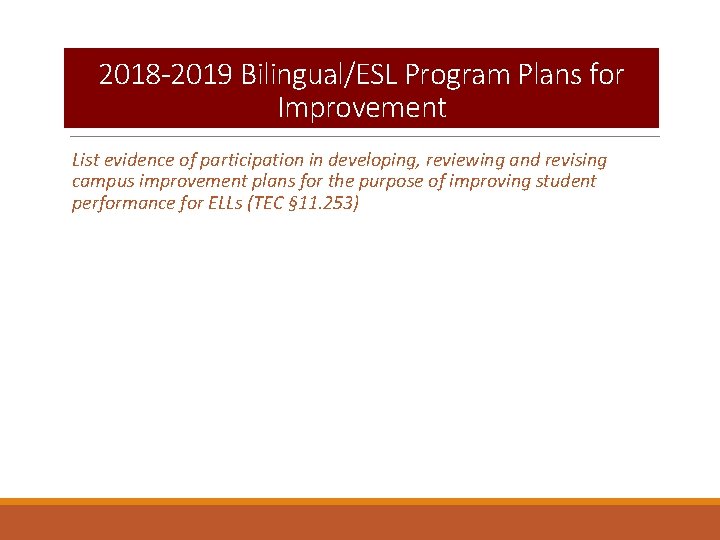 2018-2019 Bilingual/ESL Program Plans for Improvement

List evidence of participation in developing, reviewing and revising campus improvement plans for the purpose of improving student performance for ELLs (TEC §11.253)